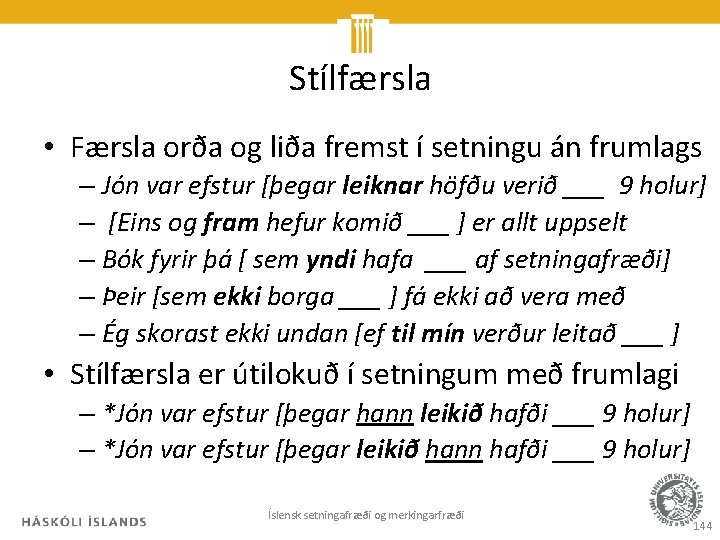 Stílfærsla

• Færsla orða og liða fremst í setningu án frumlags
– Jón var efstur [þegar leiknar höfðu verið ___ 9 holur]
– [Eins og fram hefur komið ___ ] er allt uppselt
– Bók fyrir þá [ sem yndi hafa ___ af setningafræði]
– Þeir [sem ekki borga ___ ] fá ekki að vera með
– Ég skorast ekki undan [ef til mín verður leitað ___ ]
• Stílfærsla er útilokuð í setningum með frumlagi
– *Jón var efstur [þegar hann leikið hafði ___ 9 holur]
– *Jón var efstur [þegar leikið hann hafði ___ 9 holur]

HÁSKÓLI ÍSLANDS

Íslensk setningafræði og merkingarfræði

UNIVERSITATIS ISLANDIAE SIGILLUM

144